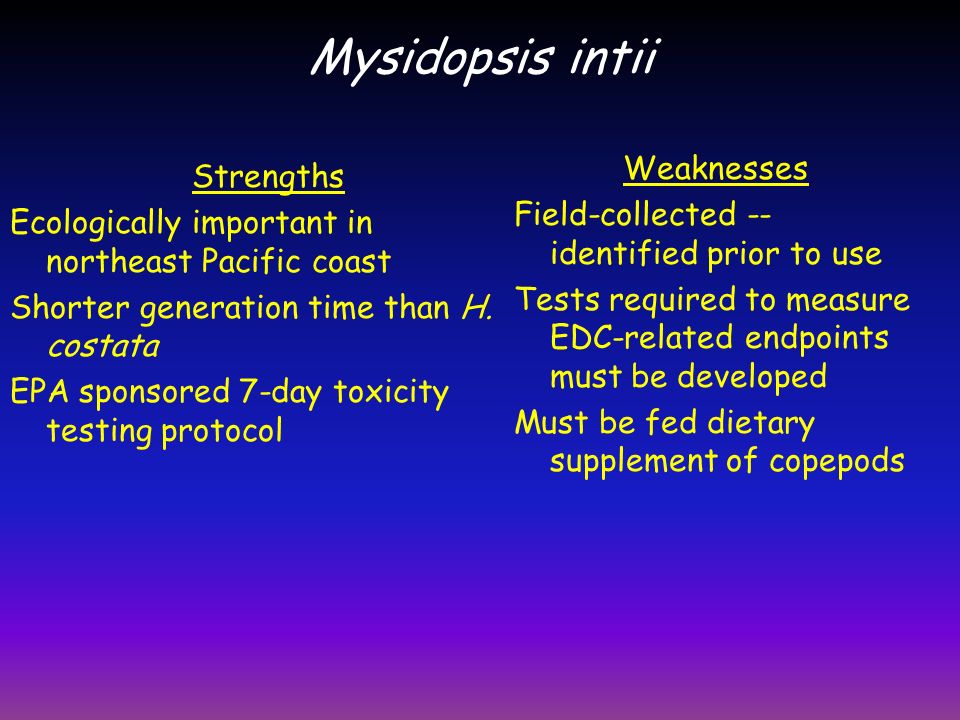 Mysidopsis intii

Strengths

Ecologically important in northeast Pacific coast

Shorter generation time than H. costata

EPA sponsored 7-day toxicity testing protocol

Weaknesses

Field-collected -- identified prior to use

Tests required to measure EDC-related endpoints must be developed

Must be fed dietary supplement of copepods